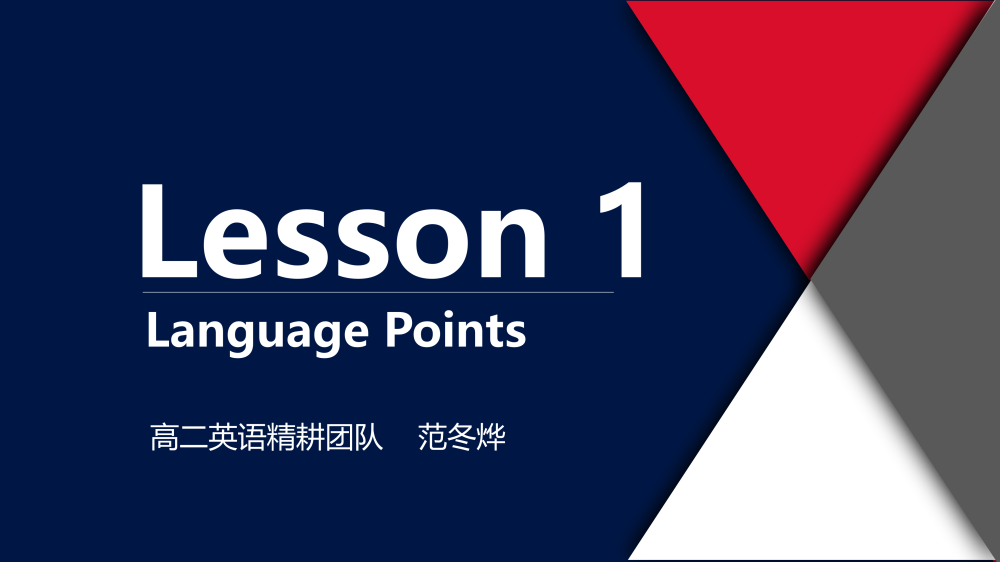 Lesson 1

Language Points

高二英语精耕团队　范冬烨